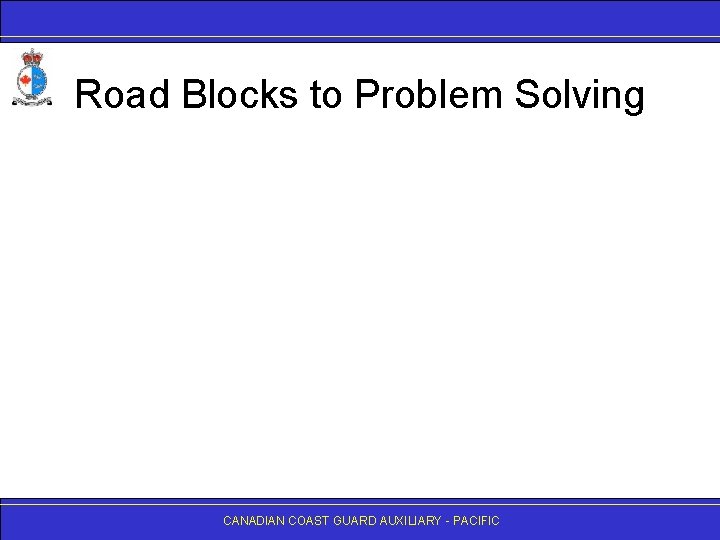 Road Blocks to Problem Solving

CANADIAN COAST GUARD AUXILIARY - PACIFIC